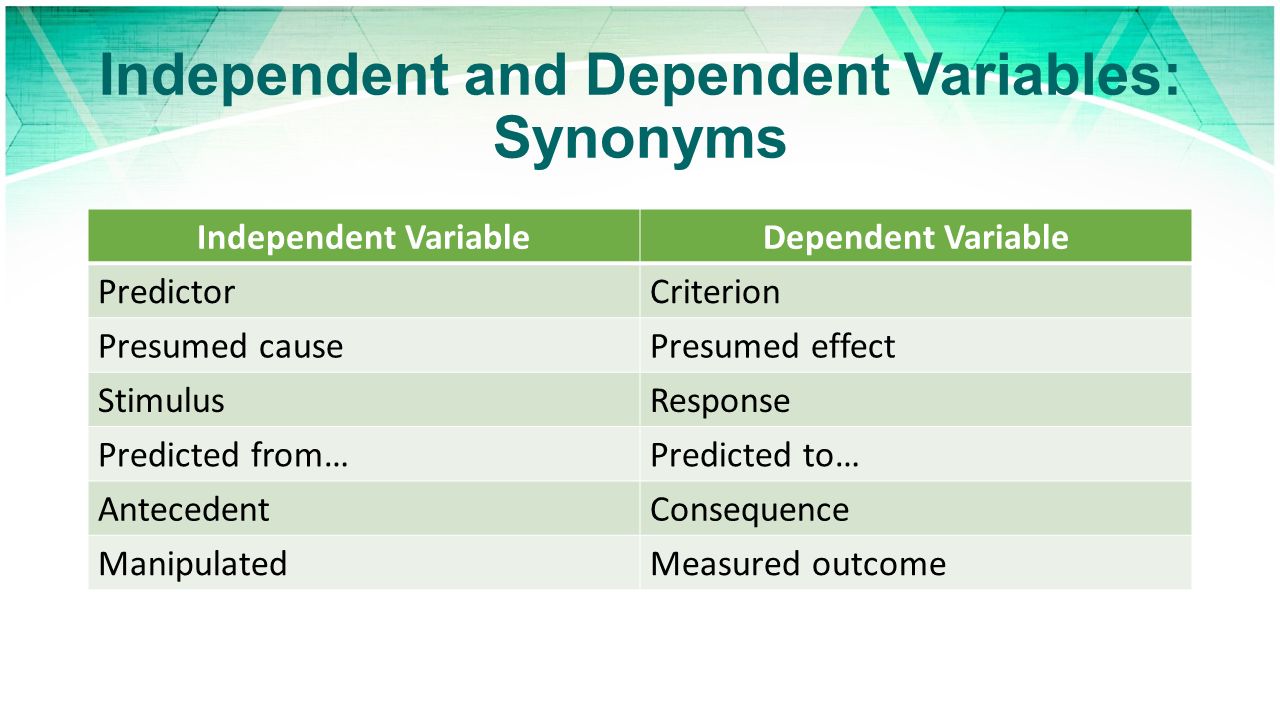 Independent and Dependent Variables: Synonyms

| Independent Variable | Dependent Variable |
|---|---|
| Predictor | Criterion |
| Presumed cause | Presumed effect |
| Stimulus | Response |
| Predicted from… | Predicted to… |
| Antecedent | Consequence |
| Manipulated | Measured outcome |